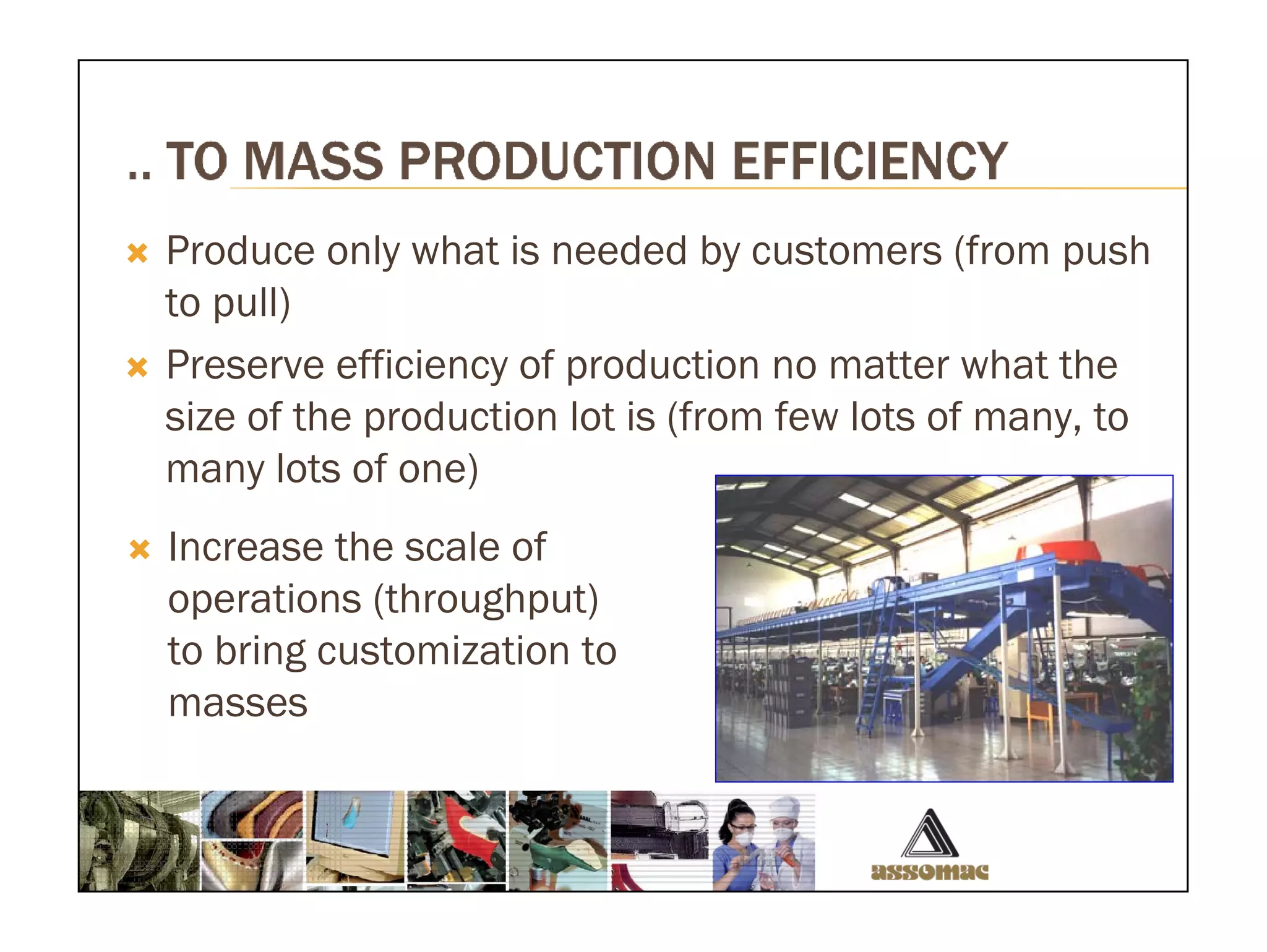 .. TO MASS PRODUCTION EFFICIENCY

Produce only what is needed by customers (from push to pull)

Preserve efficiency of production no matter what the size of the production lot is (from few lots of many, to many lots of one)

Increase the scale of operations (throughput) to bring customization to masses

assomac